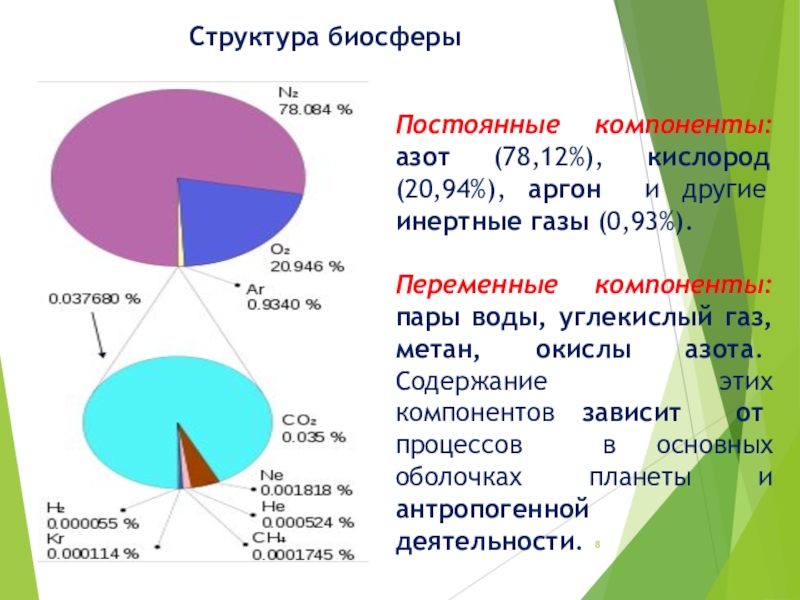 Структура биосферы

$N_2$
78.084 %

$O_2$
20.946 %

Ar
0.9340 %

0.037680 %

$CO_2$
0.035 %

Ne
0.001818 %

He
0.000524 %

$CH_4$
0.0001745 %

$H_2$
0.000055 %

Kr
0.000114 %

Постоянные компоненты: азот (78,12%), кислород (20,94%), аргон и другие инертные газы (0,93%).

Переменные компоненты: пары воды, углекислый газ, метан, окислы азота. Содержание этих компонентов зависит от процессов в основных оболочках планеты и антропогенной деятельности.

8